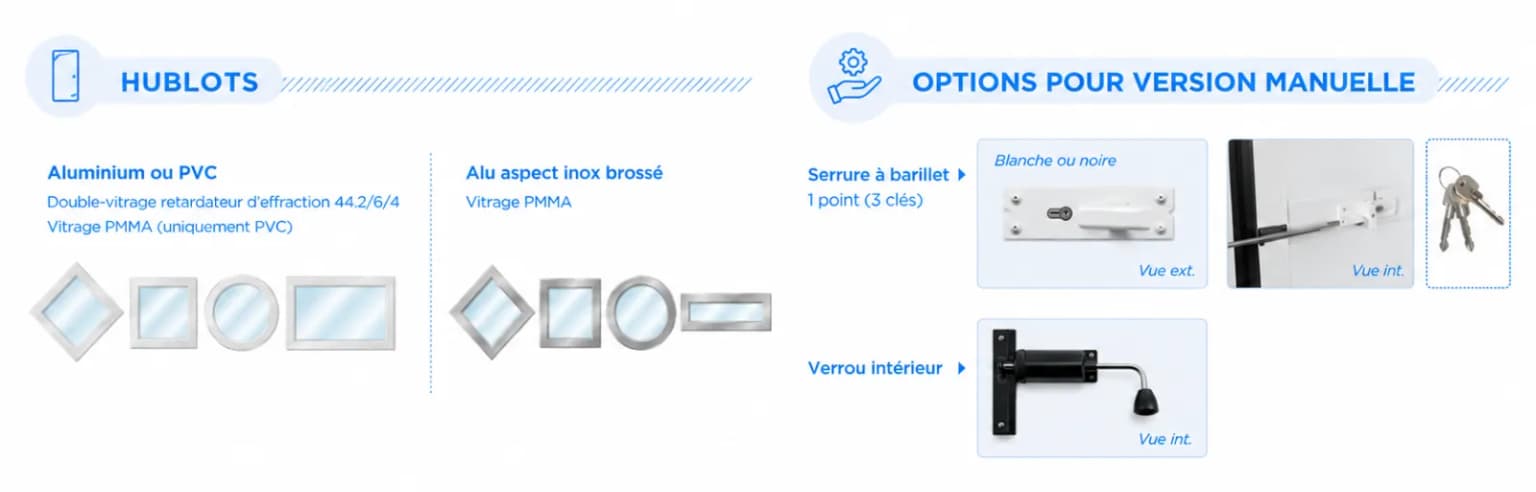 HUBLOTS

Aluminium ou PVC
Double-vitrage retardateur d'effraction 44.2/6/4
Vitrage PMMA (uniquement PVC)

Alu aspect inox brossé
Vitrage PMMA

OPTIONS POUR VERSION MANUELLE

Serrure à barillet
1 point (3 clés)

Blanche ou noire

Vue ext.

Vue int.

Verrou intérieur

Vue int.